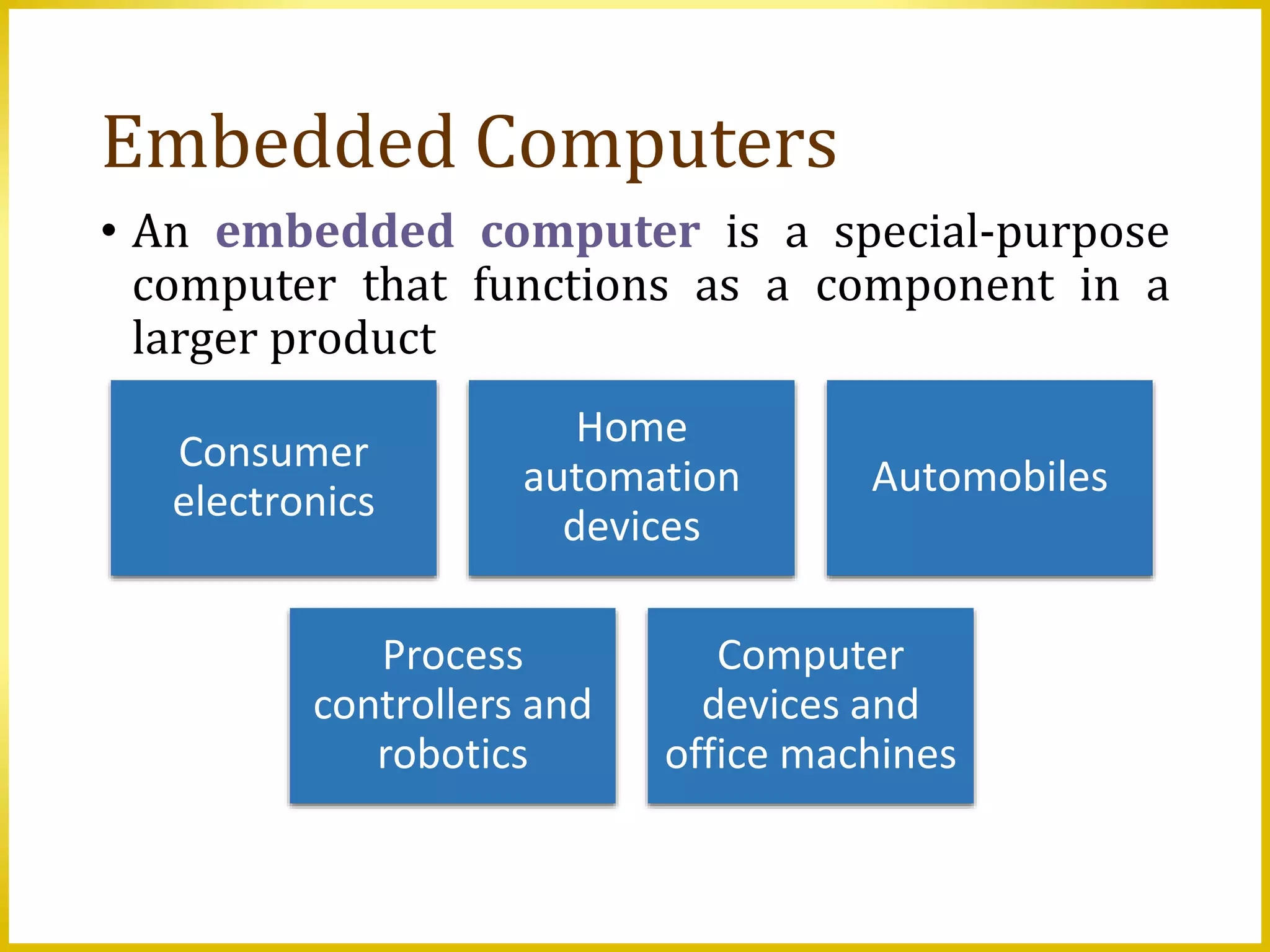 Embedded Computers

• An embedded computer is a special-purpose computer that functions as a component in a larger product

Consumer electronics

Home automation devices

Automobiles

Process controllers and robotics

Computer devices and office machines